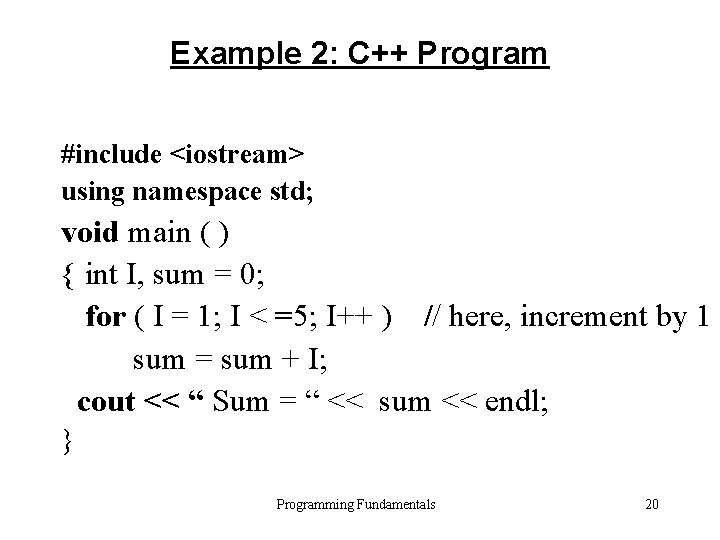 Example 2: C++ Program

#include <iostream>
using namespace std;
void main ( )
{ int I, sum = 0;
for ( I = 1; I < =5; I++ ) // here, increment by 1
sum = sum + I;
cout << “ Sum = “ << sum << endl;
}

Programming Fundamentals 20